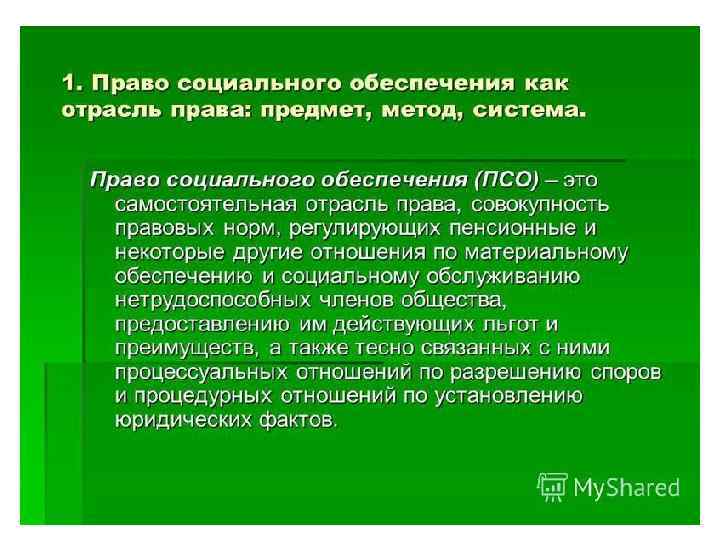 1. Право социального обеспечения как отрасль права: предмет, метод, система.

Право социального обеспечения (ПСО) – это самостоятельная отрасль права, совокупность правовых норм, регулирующих пенсионные и некоторые другие отношения по материальному обеспечению и социальному обслуживанию нетрудоспособных членов общества, предоставлению им действующих льгот и преимуществ, а также тесно связанных с ними процессуальных отношений по разрешению споров и процедурных отношений по установлению юридических фактов.

MyShared